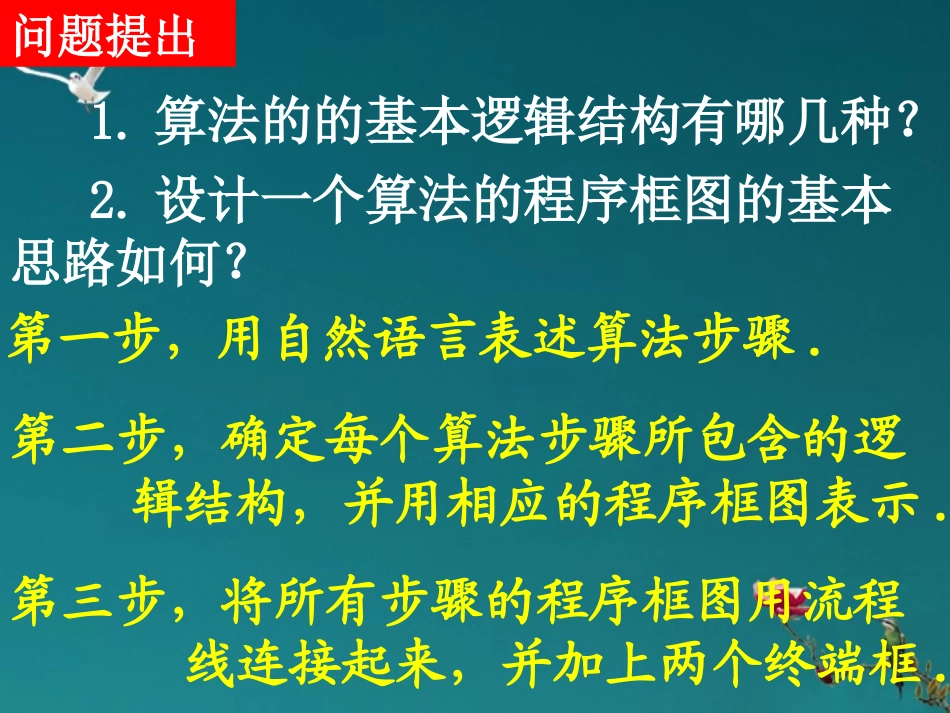 问题提出

1. 算法的的基本逻辑结构有哪几种?

2. 设计一个算法的程序框图的基本思路如何?

第一步，用自然语言表述算法步骤.

第二步，确定每个算法步骤所包含的逻辑结构，并用相应的程序框图表示.

第三步，将所有步骤的程序框图用流程线连接起来，并加上两个终端框.